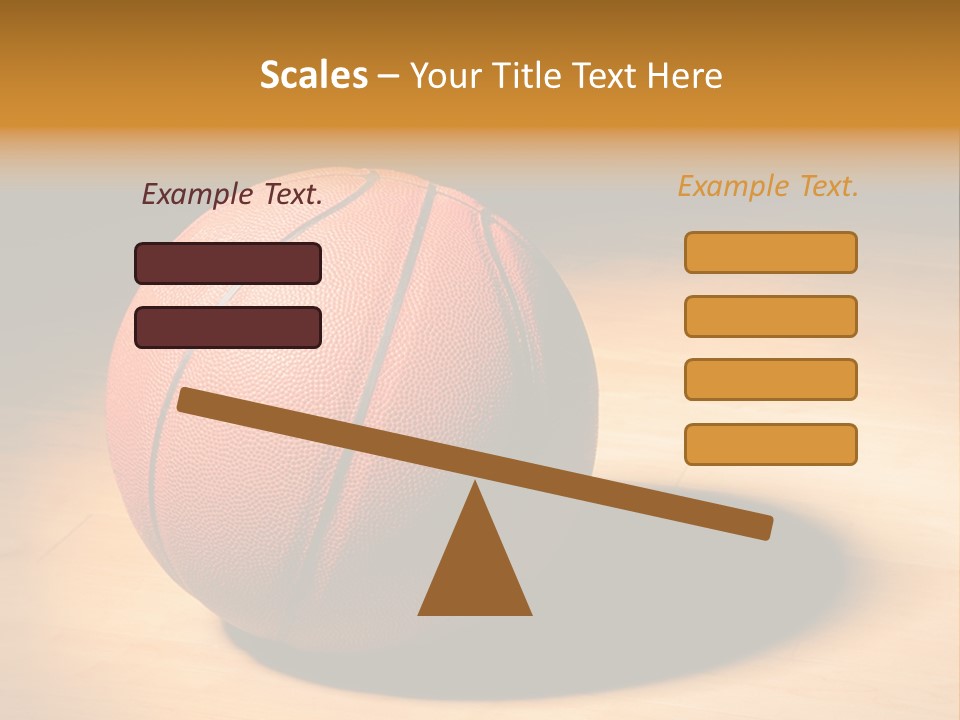 Scales – Your Title Text Here

Example Text.

Example Text.